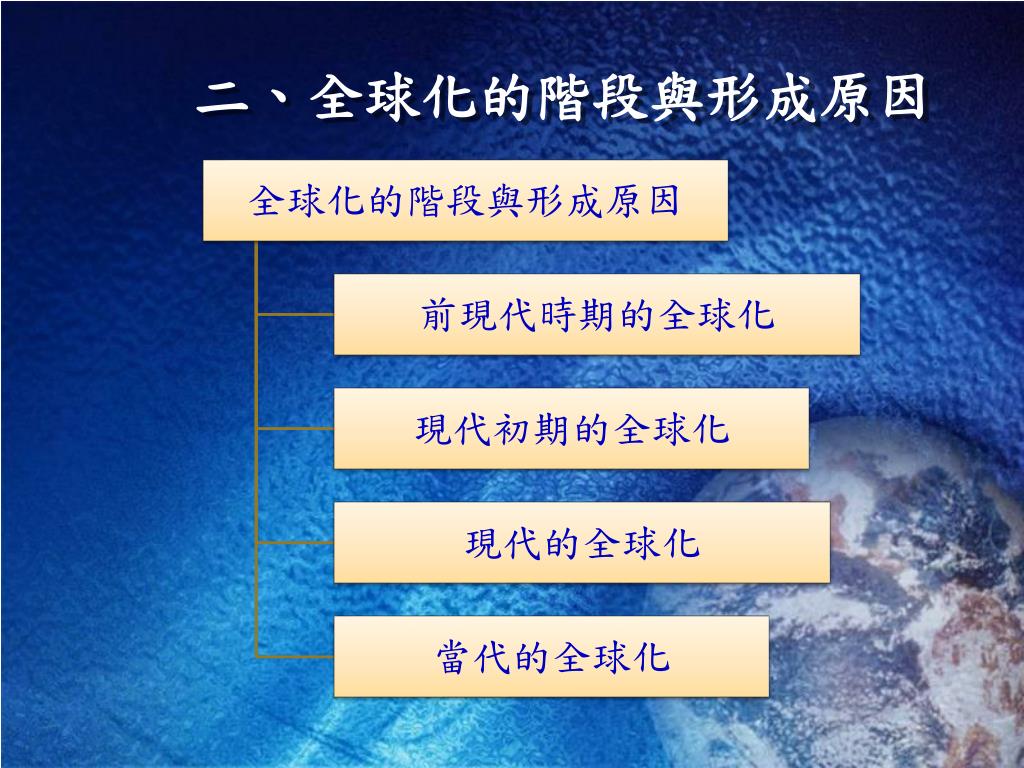 二、全球化的階段與形成原因

全球化的階段與形成原因

前現代時期的全球化

現代初期的全球化

現代的全球化

當代的全球化